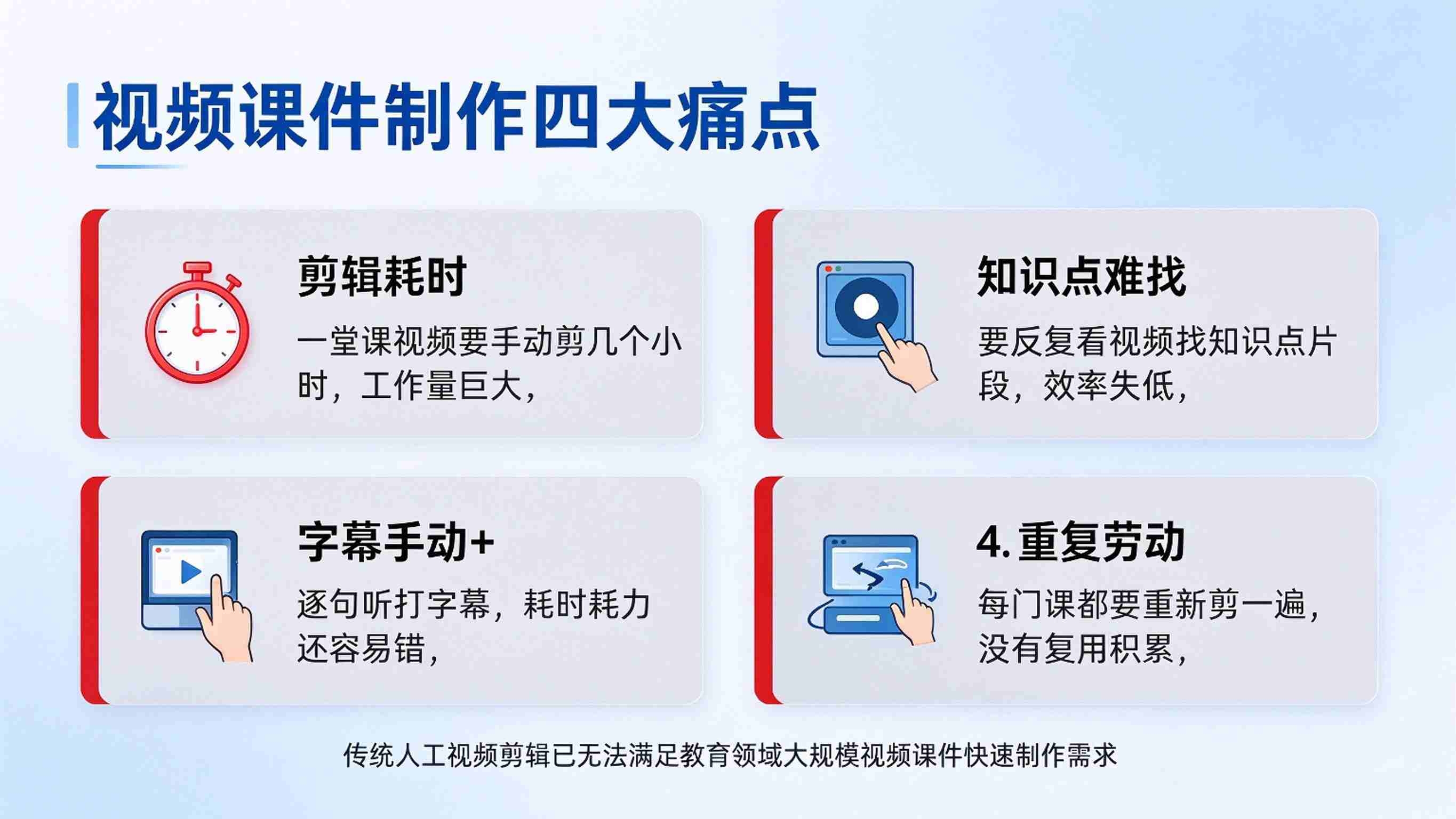 视频课件制作四大痛点

剪辑耗时

一堂课视频要手动剪几个小时，工作量巨大，

知识点难找

要反复看视频找知识点片段，效率失低，

字幕手动+

逐句听打字幕，耗时耗力还容易错，

4. 重复劳动

每门课都要重新剪一遍，没有复用积累，

传统人工视频剪辑已无法满足教育领域大规模视频课件快速制作需求